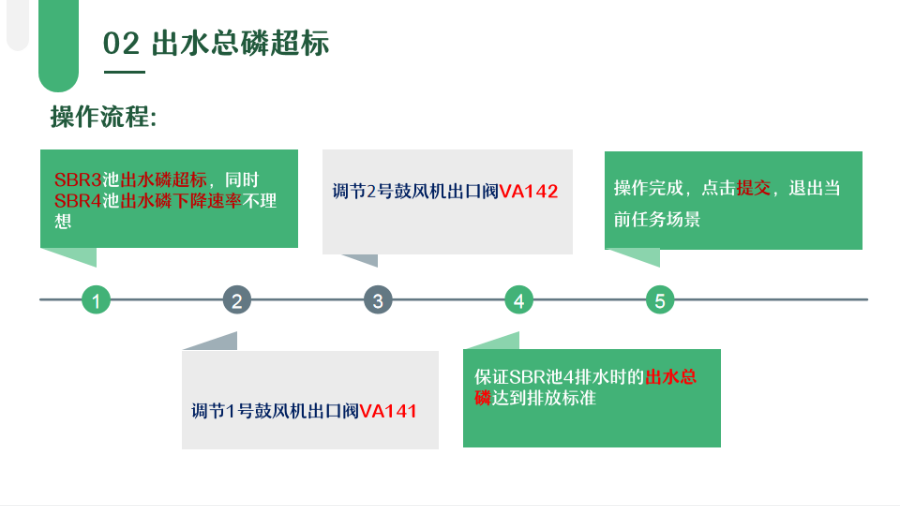 02 出水总磷超标

操作流程:

SBR3池出水磷超标，同时SBR4池出水磷下降速率不理想

调节2号鼓风机出口阀VA142

操作完成，点击提交，退出当前任务场景

1

2

3

4

5

调节1号鼓风机出口阀VA141

保证SBR池4排水时的出水总磷达到排放标准